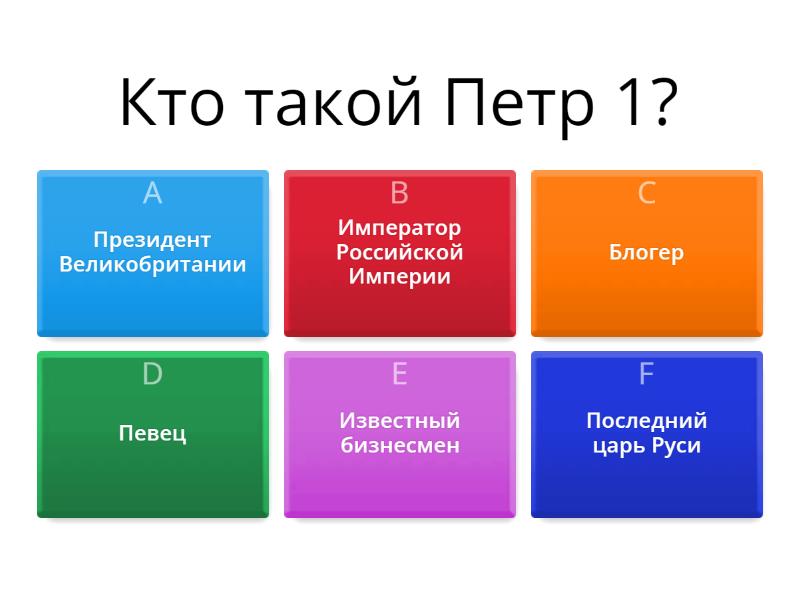 Кто такой Петр 1?

A
Президент Великобритании

B
Император Российской Империи

C
Блогер

D
Певец

E
Известный бизнесмен

F
Последний царь Руси